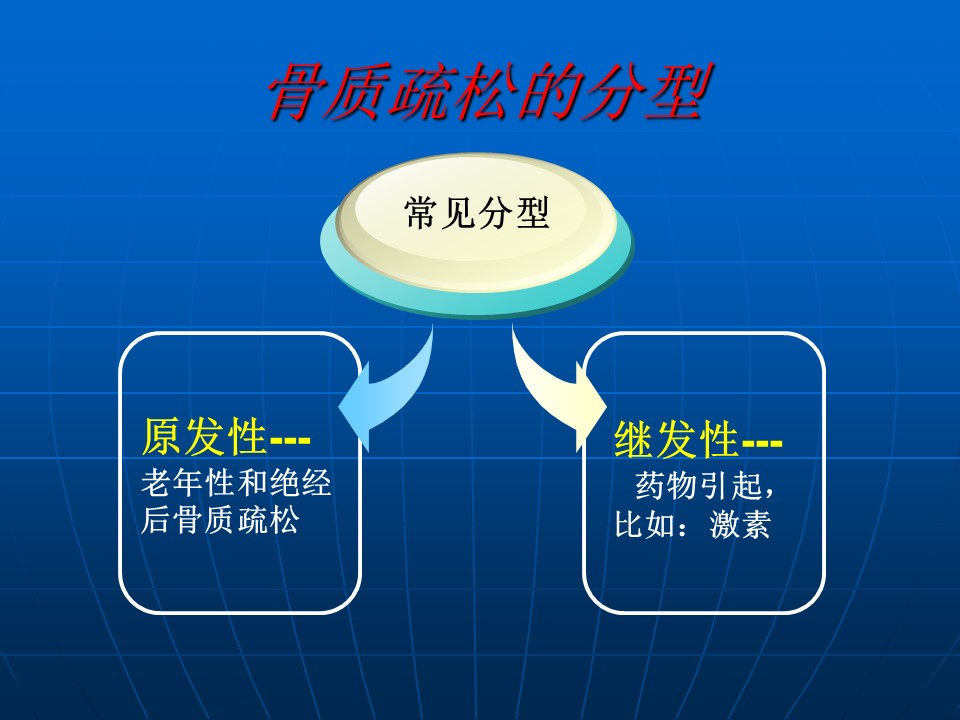 骨质疏松的分型

常见分型

原发性---
老年性和绝经后骨质疏松

继发性---
药物引起，比如：激素